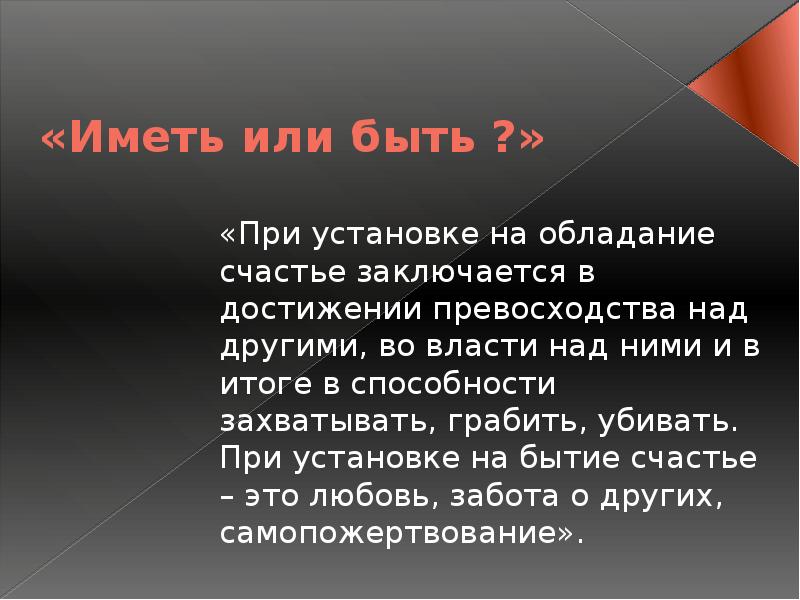 «Иметь или быть ?»

«При установке на обладание счастье заключается в достижении превосходства над другими, во власти над ними и в итоге в способности захватывать, грабить, убивать. При установке на бытие счастье – это любовь, забота о других, самопожертвование».